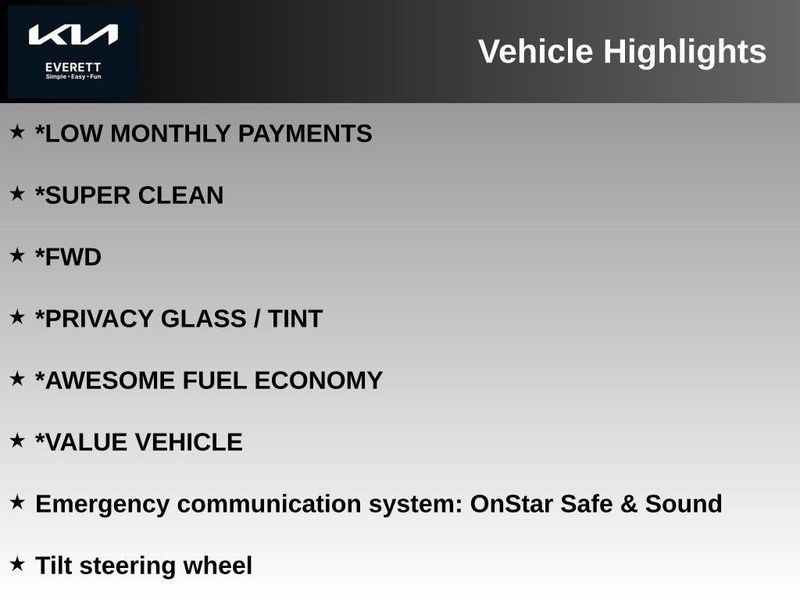 KIA
EVERETT
Simple • Easy • Fun

Vehicle Highlights

★ *LOW MONTHLY PAYMENTS

★ *SUPER CLEAN

★ *FWD

★ *PRIVACY GLASS / TINT

★ *AWESOME FUEL ECONOMY

★ *VALUE VEHICLE

★ Emergency communication system: OnStar Safe & Sound

★ Tilt steering wheel